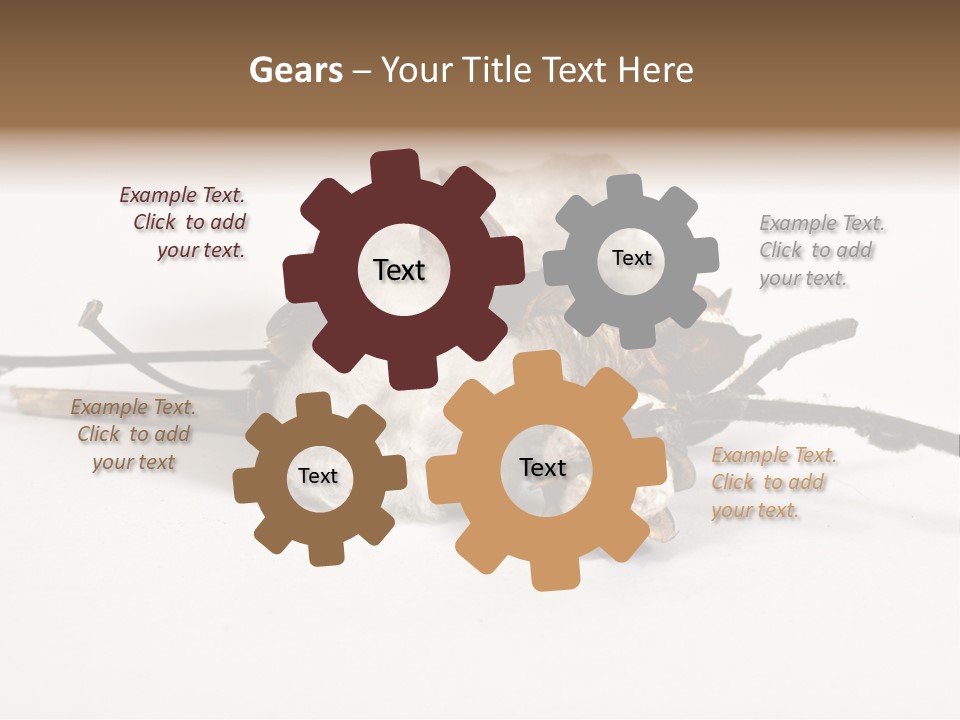 Gears – Your Title Text Here

Example Text. Click to add your text.

Text

Text

Example Text. Click to add your text.

Example Text. Click to add your text

Text

Text

Example Text. Click to add your text.